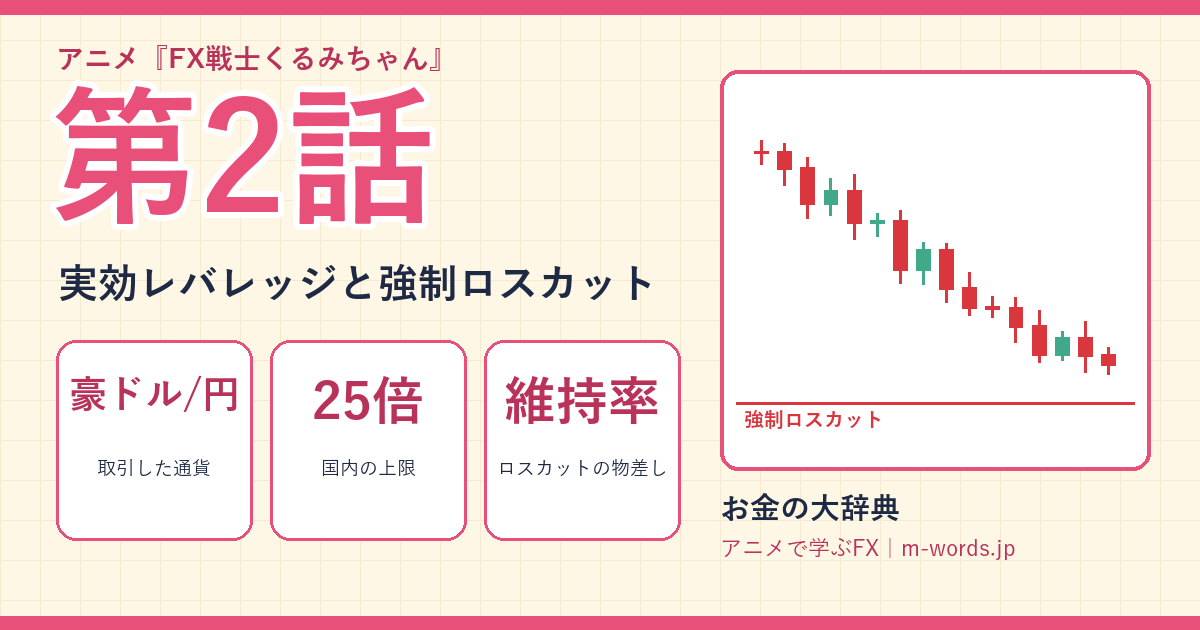 アニメ『FX戦士くるみちゃん』

第2話

実効レバレッジと強制ロスカット

豪ドル/円
取引した通貨

25倍
国内の上限

維持率
ロスカットの物差し

強制ロスカット

お金の大辞典
アニメで学ぶFX｜m-words.jp